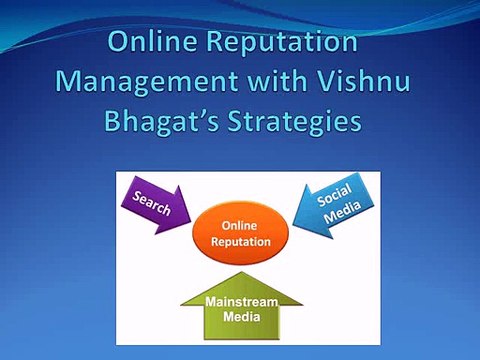 Online Reputation Management with Vishnu Bhagat's Strategies

Search

Social Media

Online Reputation

Mainstream Media